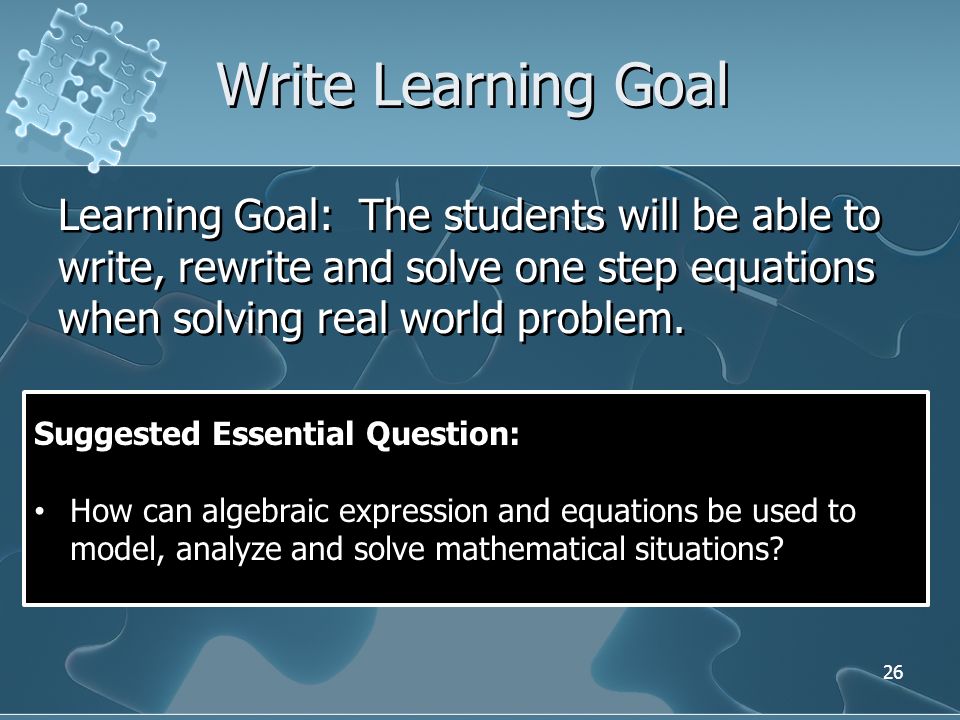 Write Learning Goal

Learning Goal: The students will be able to write, rewrite and solve one step equations when solving real world problem.

Suggested Essential Question:

• How can algebraic expression and equations be used to model, analyze and solve mathematical situations?

26